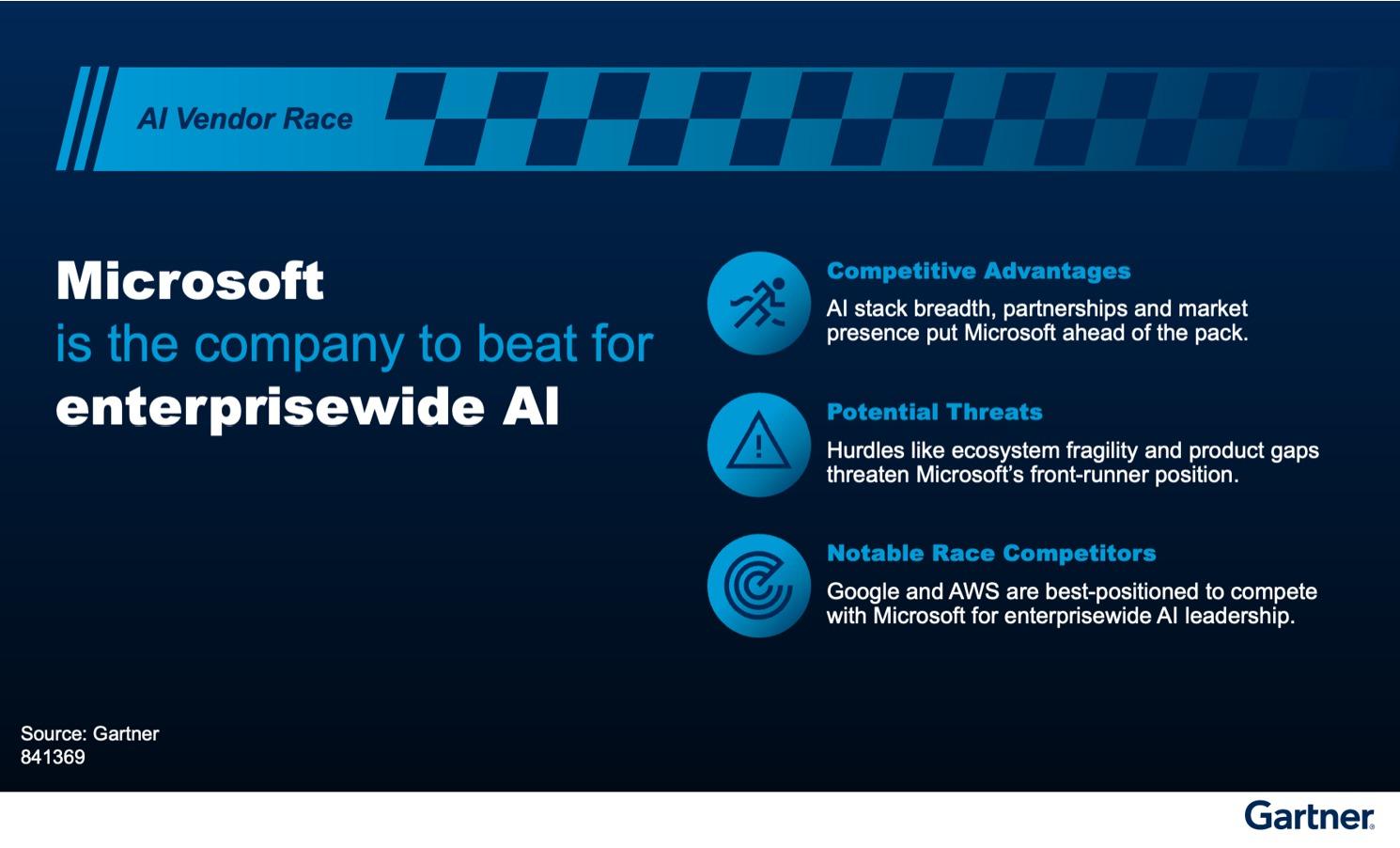 AI Vendor Race

Microsoft
is the company to beat for
enterprisewide AI

Competitive Advantages
AI stack breadth, partnerships and market presence put Microsoft ahead of the pack.

Potential Threats
Hurdles like ecosystem fragility and product gaps threaten Microsoft's front-runner position.

Notable Race Competitors
Google and AWS are best-positioned to compete with Microsoft for enterprisewide AI leadership.

Source: Gartner
841369

Gartner